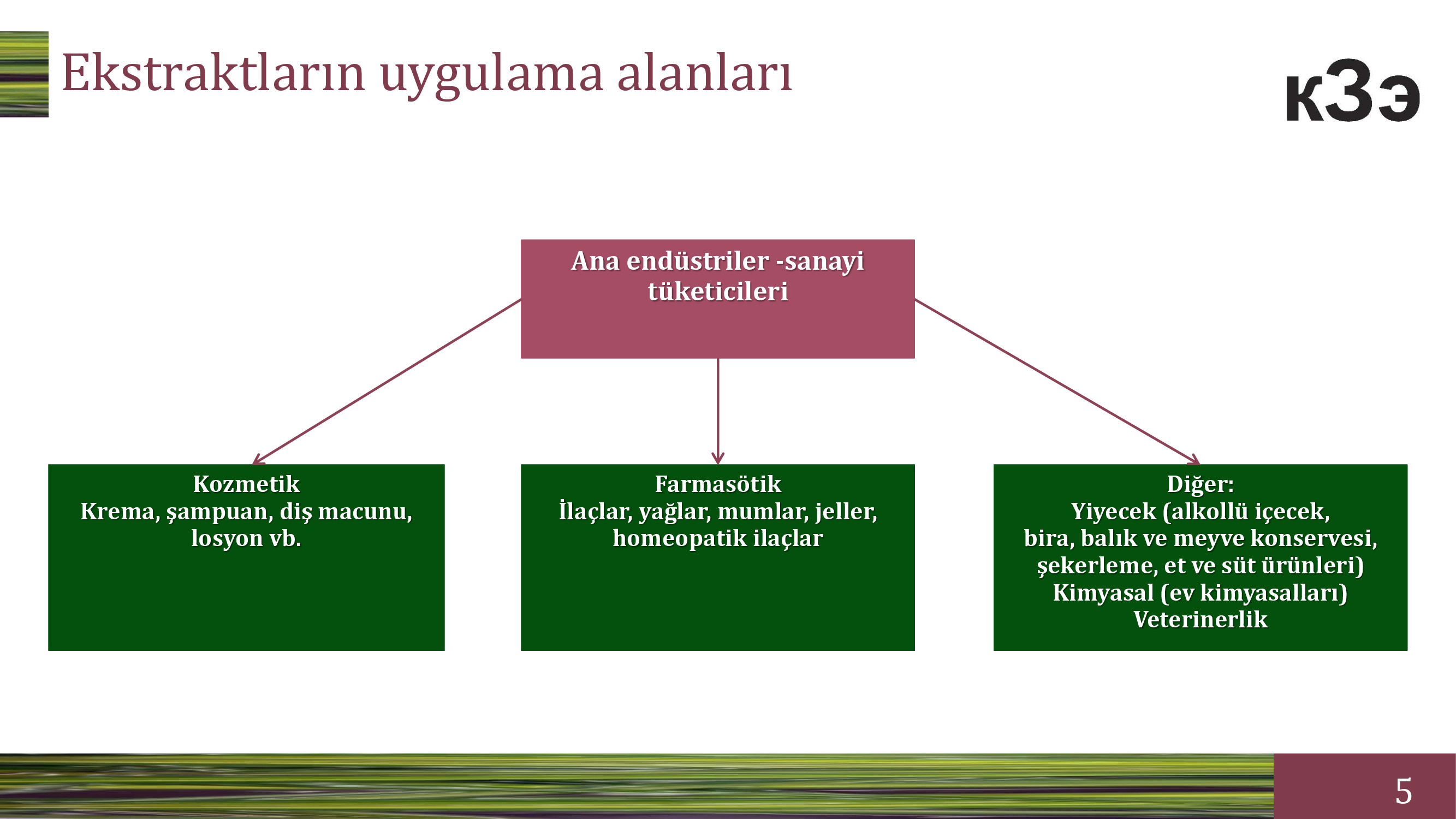 Ekstraktların uygulama alanları

кЗэ

Ana endüstriler -sanayi tüketicileri

Kozmetik
Krema, şampuan, diş macunu, losyon vb.

Farmasötik
İlaçlar, yağlar, mumlar, jeller, homeopatik ilaçlar

Diğer:
Yiyecek (alkollü içecek, bira, balık ve meyve konservesi, şekerleme, et ve süt ürünleri)
Kimyasal (ev kimyasalları)
Veterinerlik

5